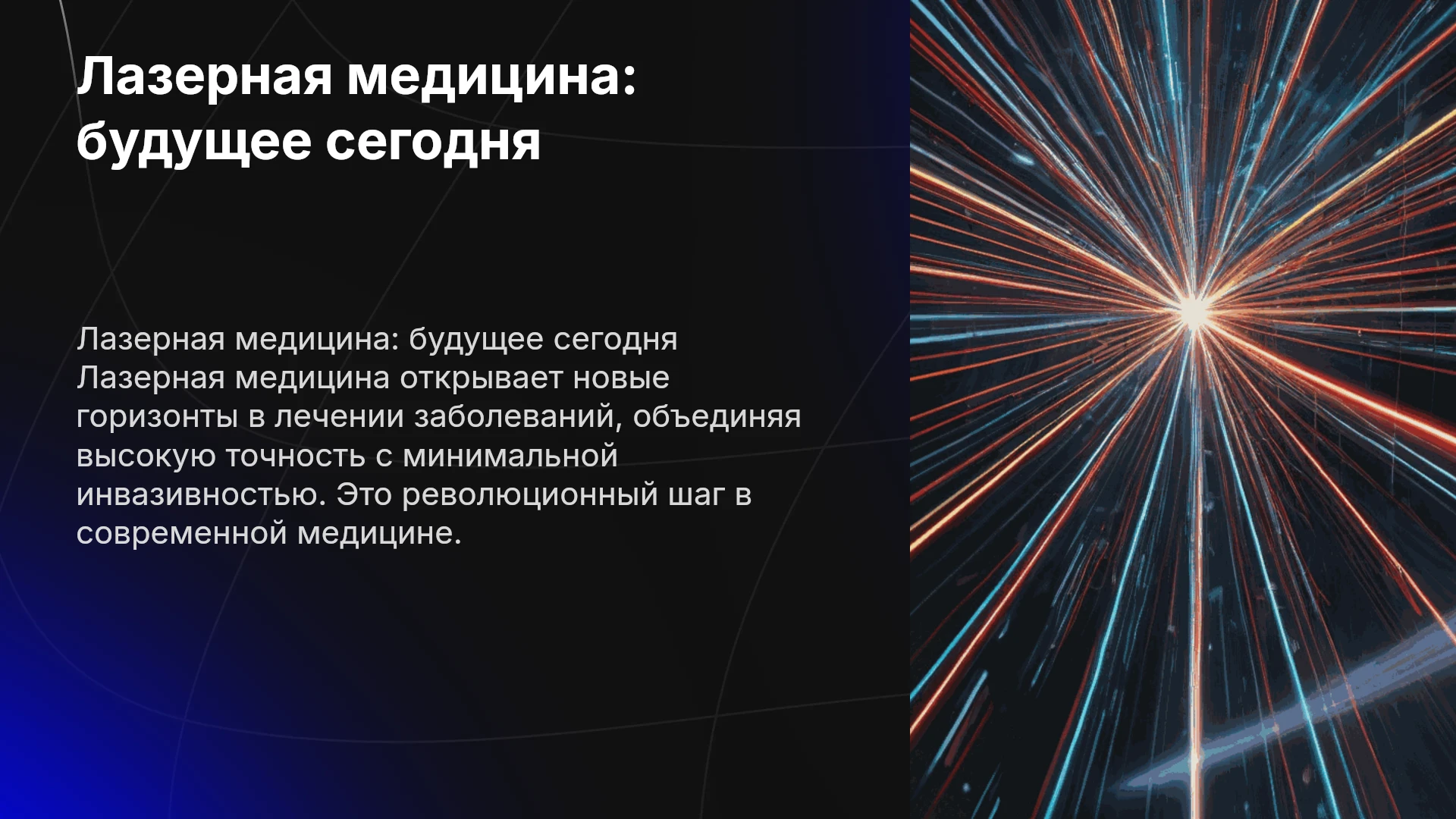 Лазерная медицина: будущее сегодня

Лазерная медицина: будущее сегодня
Лазерная медицина открывает новые горизонты в лечении заболеваний, объединяя высокую точность с минимальной инвазивностью. Это революционный шаг в современной медицине.